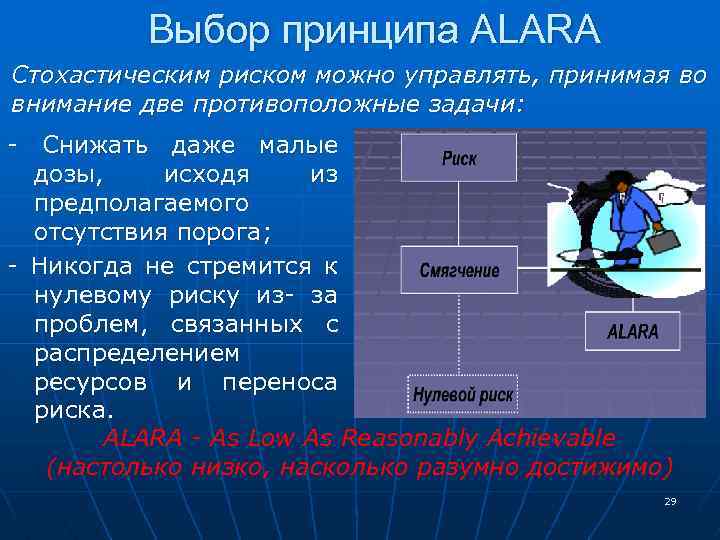 Выбор принципа ALARA

Стохастическим риском можно управлять, принимая во внимание две противоположные задачи:

- Снижать даже малые дозы, исходя из предполагаемого отсутствия порога;

- Никогда не стремится к нулевому риску из- за проблем, связанных с распределением ресурсов и переноса риска.

Риск

Смягчение

ALARA

Нулевой риск

ALARA - As Low As Reasonably Achievable (настолько низко, насколько разумно достижимо)

29